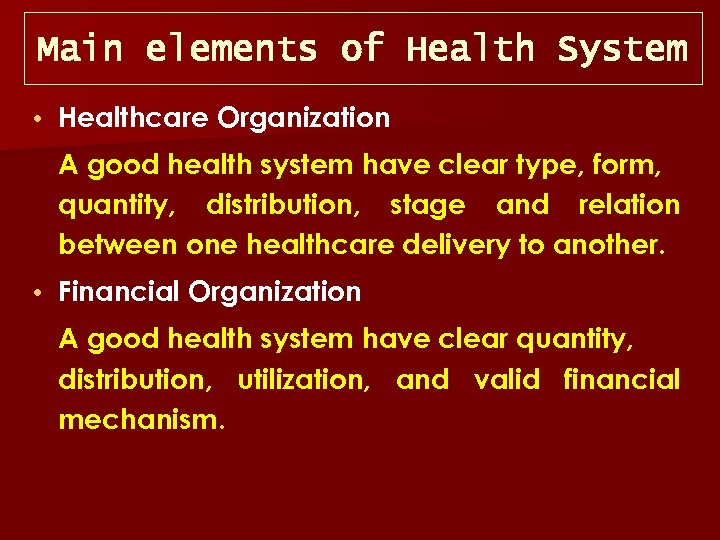 Main elements of Health System

• Healthcare Organization

A good health system have clear type, form, quantity, distribution, stage and relation between one healthcare delivery to another.

• Financial Organization

A good health system have clear quantity, distribution, utilization, and valid financial mechanism.